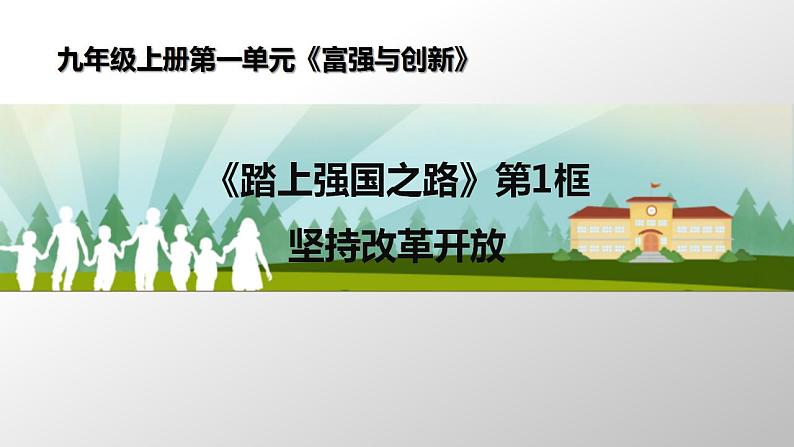 九年级上册第一单元《富强与创新》

《踏上强国之路》第1框

坚持改革开放